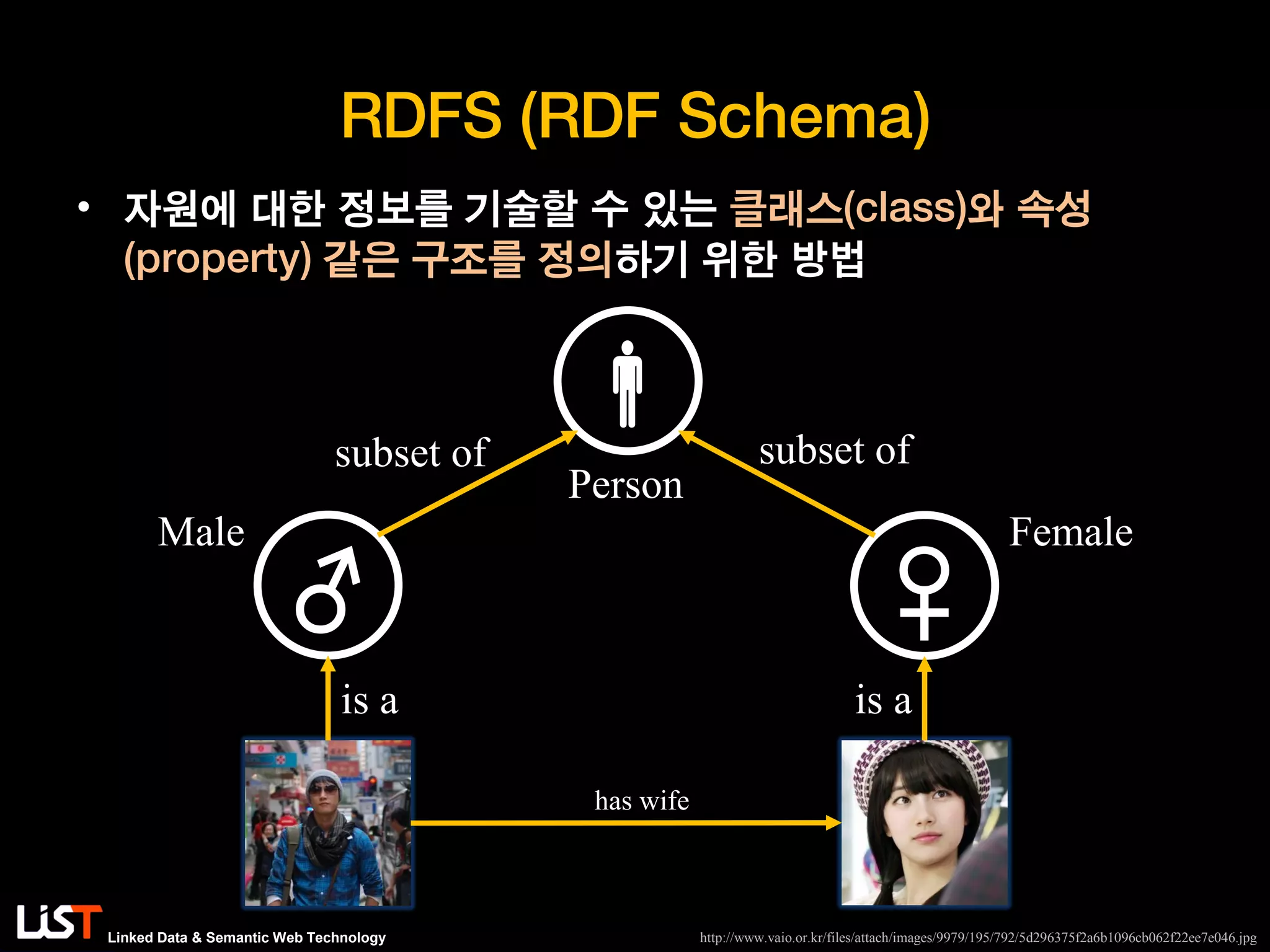 RDFS (RDF Schema)

• 자원에 대한 정보를 기술할 수 있는 클래스(class)와 속성(property) 같은 구조를 정의하기 위한 방법

subset of

Person

subset of

Male

Female

is a

is a

has wife

LiST Linked Data & Semantic Web Technology

http://www.vaio.or.kr/files/attach/images/9979/195/792/5d296375f2a6b1096cb062f22ee7e046.jpg